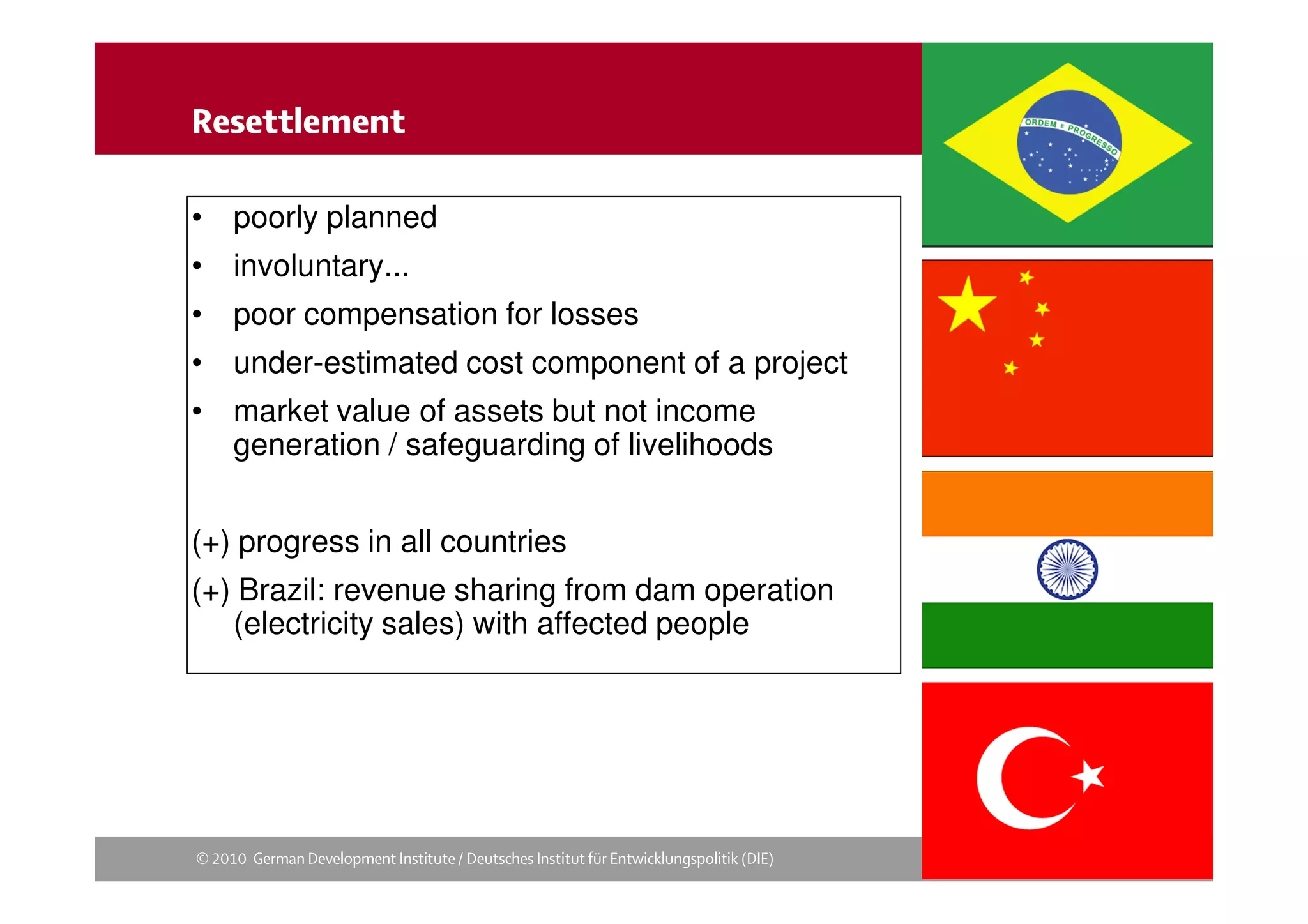 Resettlement

ORDEM E PROGRESSO

• poorly planned
• involuntary...
• poor compensation for losses
• under-estimated cost component of a project
• market value of assets but not income generation / safeguarding of livelihoods

(+) progress in all countries
(+) Brazil: revenue sharing from dam operation (electricity sales) with affected people

© 2010 German Development Institute / Deutsches Institut für Entwicklungspolitik (DIE)